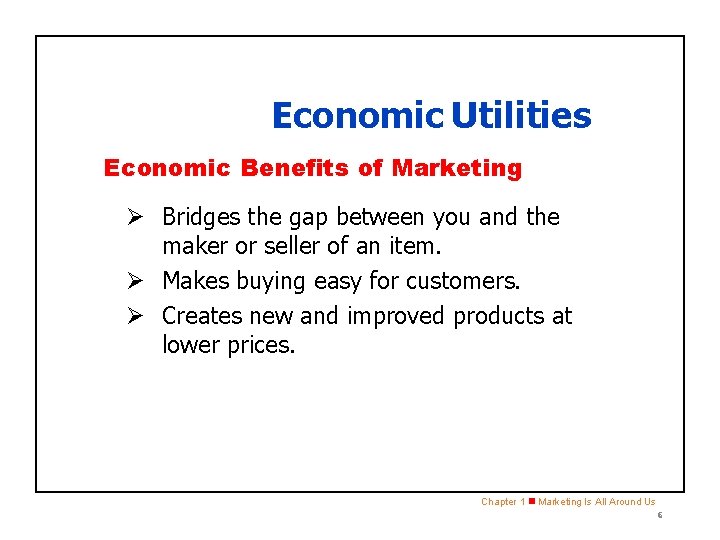 Economic Utilities

Economic Benefits of Marketing

➢ Bridges the gap between you and the maker or seller of an item.
➢ Makes buying easy for customers.
➢ Creates new and improved products at lower prices.

Chapter 1 ■ Marketing Is All Around Us
6